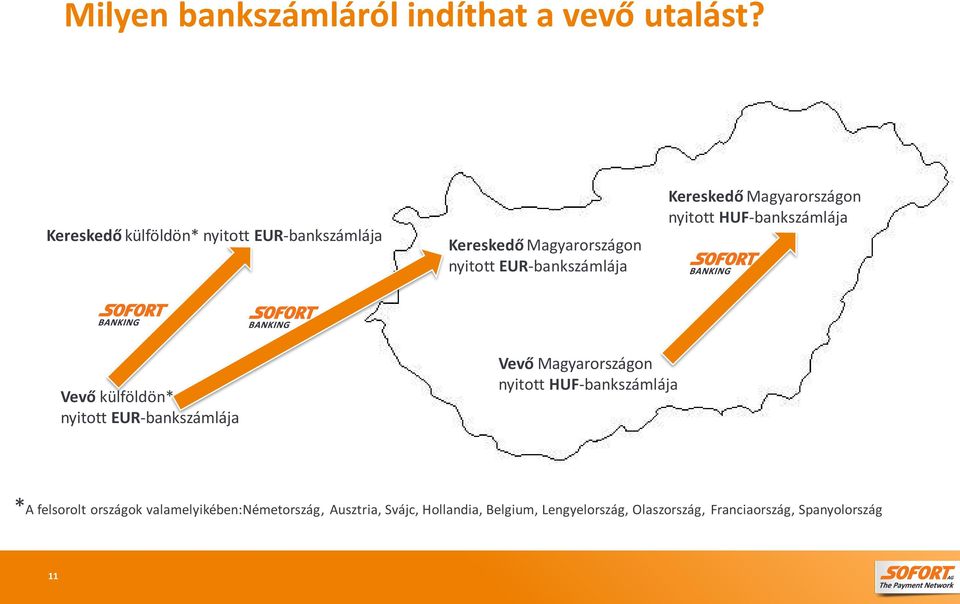 Milyen bankszámláról indíthat a vevő utalást?

Kereskedő külföldön* nyitott EUR-bankszámlája

Kereskedő Magyarországon nyitott EUR-bankszámlája

Kereskedő Magyarországon nyitott HUF-bankszámlája

SOFORT BANKING

SOFORT BANKING

SOFORT BANKING

Vevő külföldön* nyitott EUR-bankszámlája

Vevő Magyarországon nyitott HUF-bankszámlája

*A felsorolt országok valamelyikében:Németország, Ausztria, Svájc, Hollandia, Belgium, Lengyelország, Olaszország, Franciaország, Spanyolország

11

SOFORT AG The Payment Network